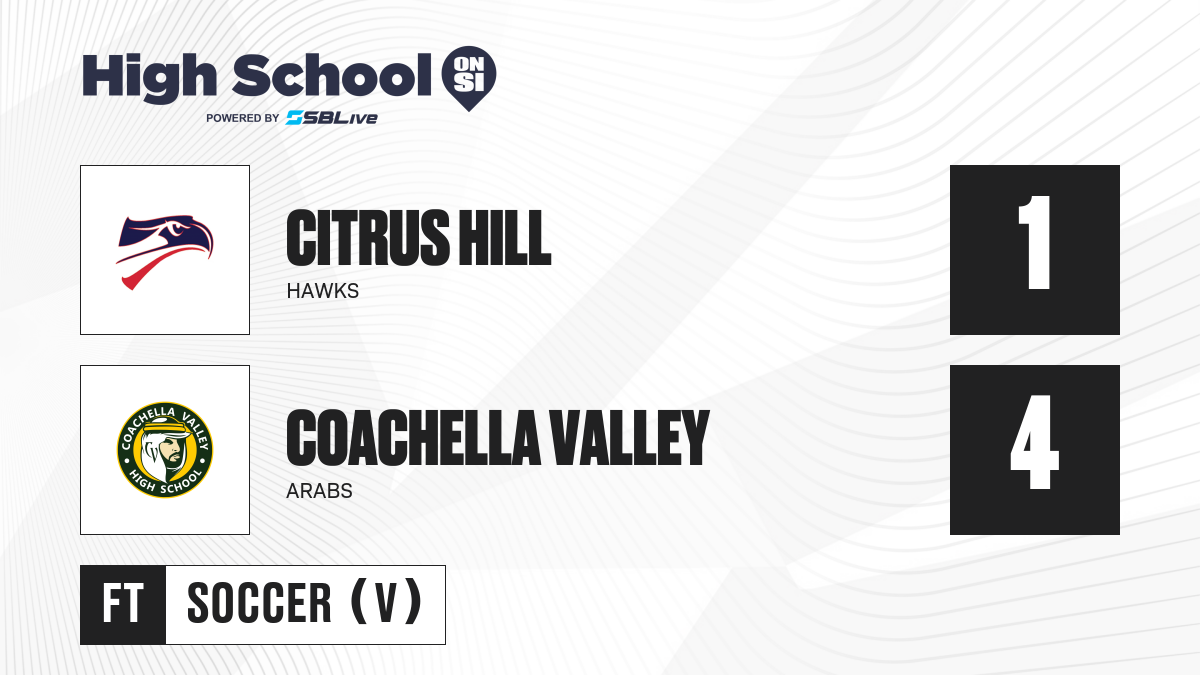 High School ON SI
POWERED BY SBLive

CITRUS HILL
HAWKS
1

COACHELLA VALLEY HIGH SCHOOL

COACHELLA VALLEY
ARABS
4

FT SOCCER (V)